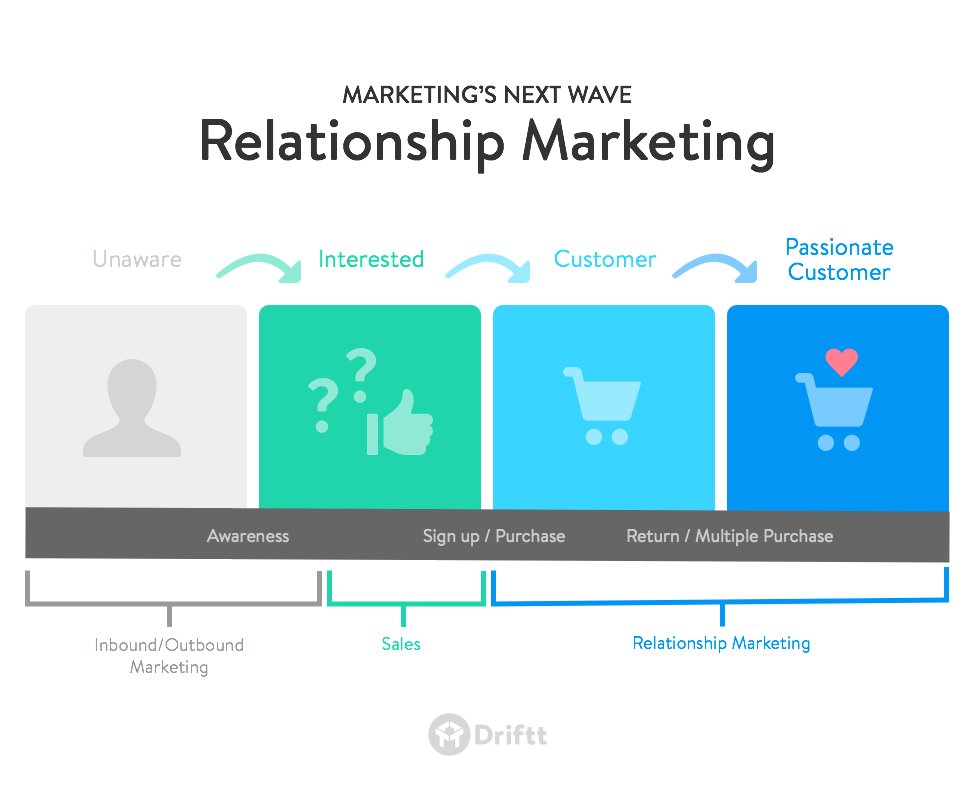 MARKETING'S NEXT WAVE
Relationship Marketing

Unaware
Interested
Customer
Passionate Customer

Awareness
Sign up / Purchase
Return / Multiple Purchase

Inbound/Outbound Marketing
Sales
Relationship Marketing

Driftt